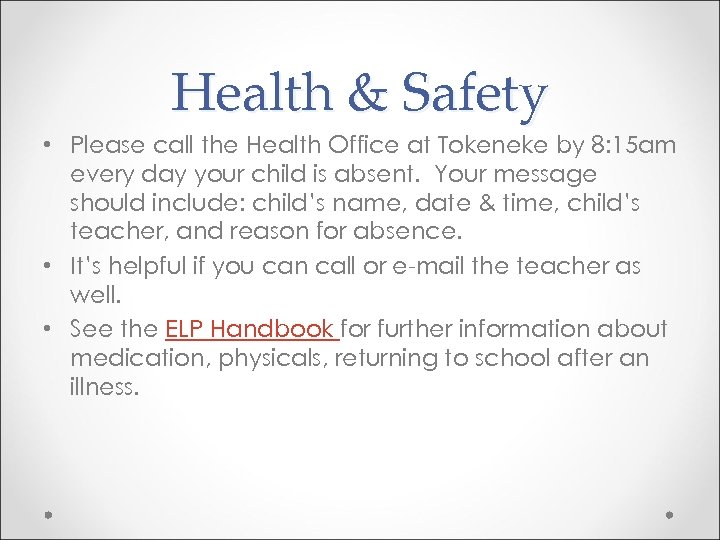 Health & Safety

• Please call the Health Office at Tokeneke by 8:15am every day your child is absent. Your message should include: child's name, date & time, child's teacher, and reason for absence.

• It's helpful if you can call or e-mail the teacher as well.

• See the ELP Handbook for further information about medication, physicals, returning to school after an illness.